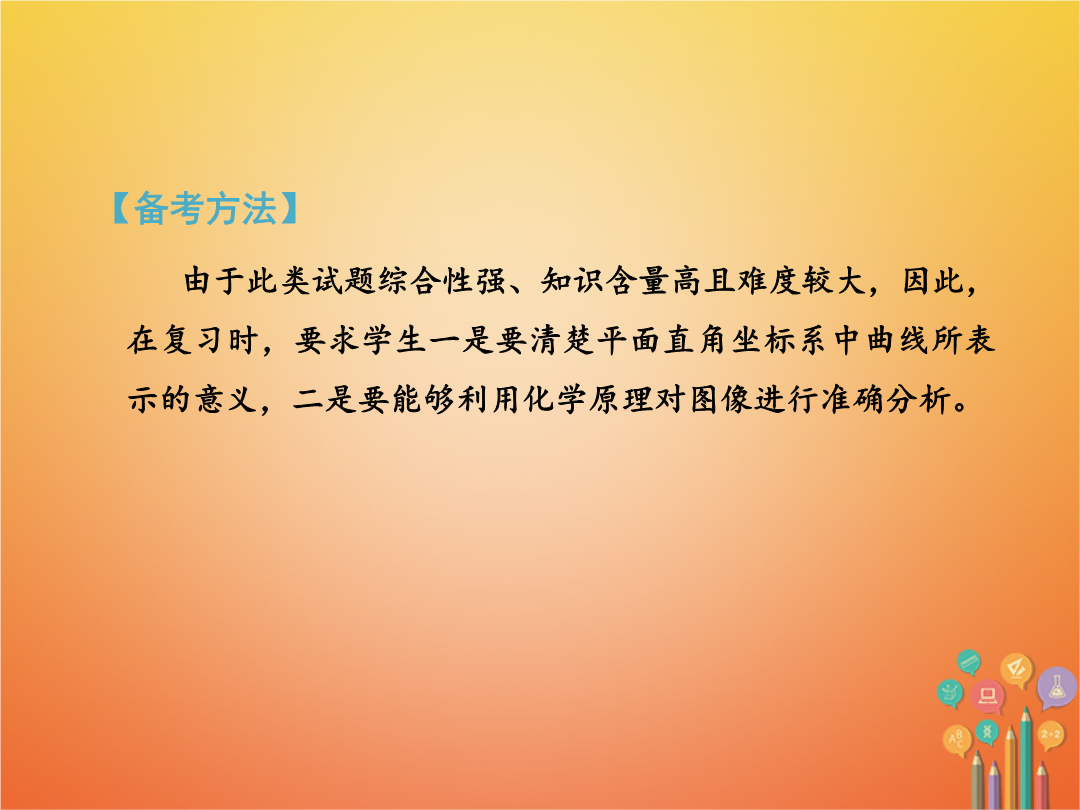 【备考方法】

由于此类试题综合性强、知识含量高且难度较大，因此，在复习时，要求学生一是要清楚平面直角坐标系中曲线所表示的意义，二是要能够利用化学原理对图像进行准确分析。